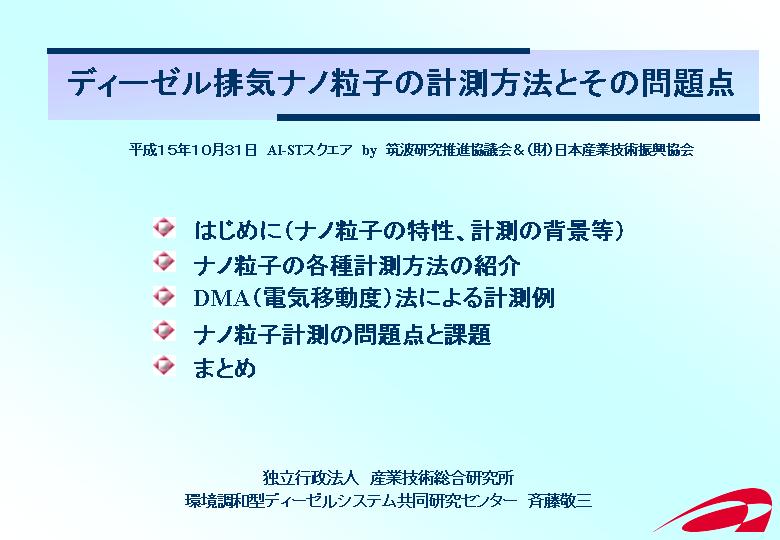 ディーゼル排気ナノ粒子の計測方法とその問題点

平成15年10月31日 AI-STスクエア by 筑波研究推進協議会＆(財)日本産業技術振興協会

はじめに（ナノ粒子の特性、計測の背景等）
ナノ粒子の各種計測方法の紹介
DMA（電気移動度）法による計測例
ナノ粒子計測の問題点と課題
まとめ

独立行政法人 産業技術総合研究所
環境調和型ディーゼルシステム共同研究センター 斉藤敬三